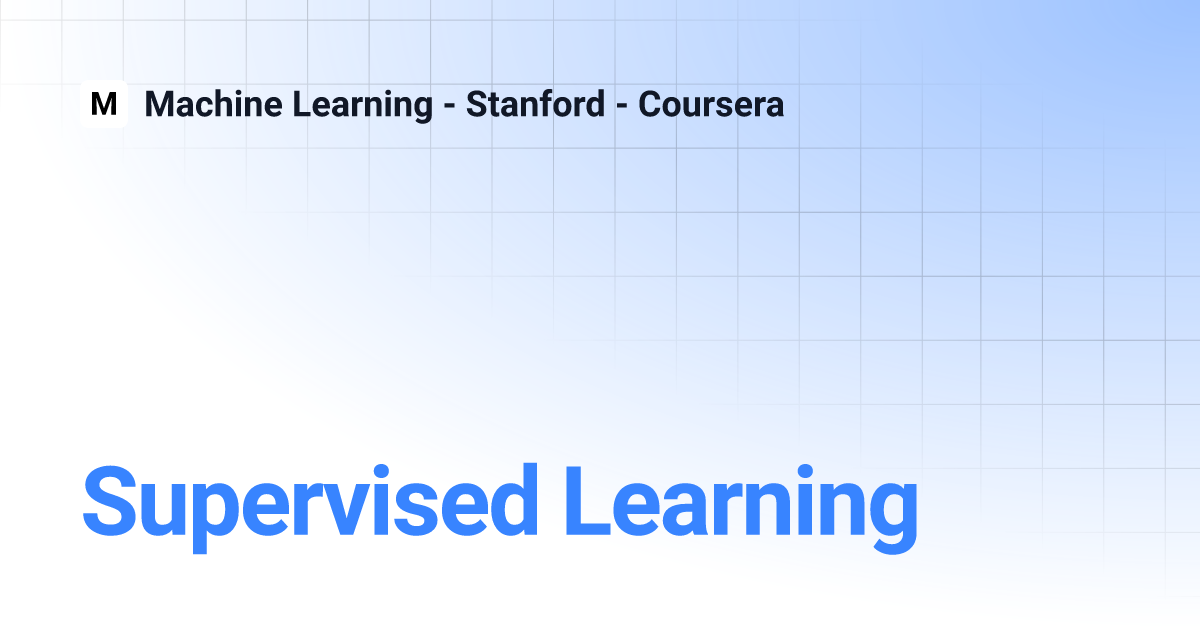 M Machine Learning - Stanford - Coursera

Supervised Learning